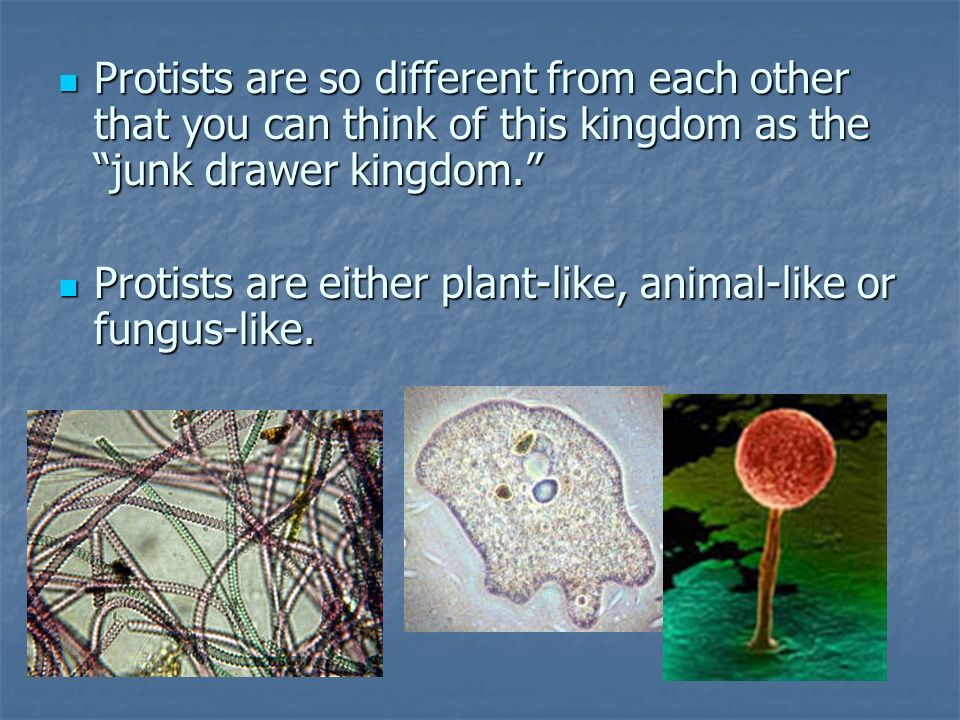 Protists are so different from each other that you can think of this kingdom as the "junk drawer kingdom."

Protists are either plant-like, animal-like or fungus-like.